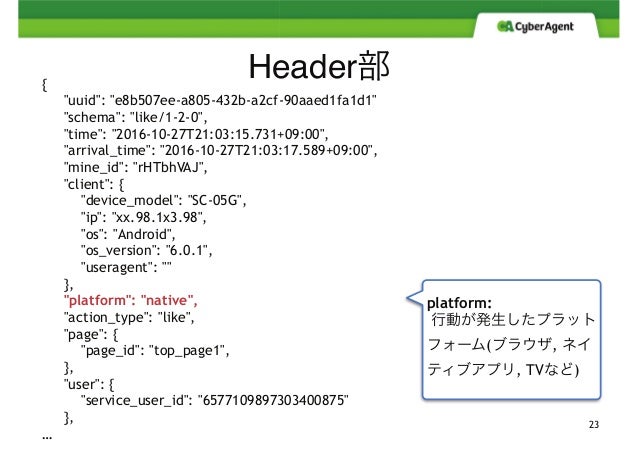 CyberAgent

Header部

{
"uuid": "e8b507ee-a805-432b-a2cf-90aaed1fa1d1"
"schema": "like/1-2-0",
"time": "2016-10-27T21:03:15.731+09:00",
"arrival_time": "2016-10-27T21:03:17.589+09:00",
"mine_id": "rHTbhVAJ",
"client": {
"device_model": "SC-05G",
"ip": "xx.98.1x3.98",
"os": "Android",
"os_version": "6.0.1",
"useragent": ""
},
"platform": "native",
"action_type": "like",
"page": {
"page_id": "top_page1",
},
"user": {
"service_user_id": "6577109897303400875"
},
…

platform:
行動が発生したプラットフォーム(ブラウザ, ネイティブアプリ, TVなど)

23